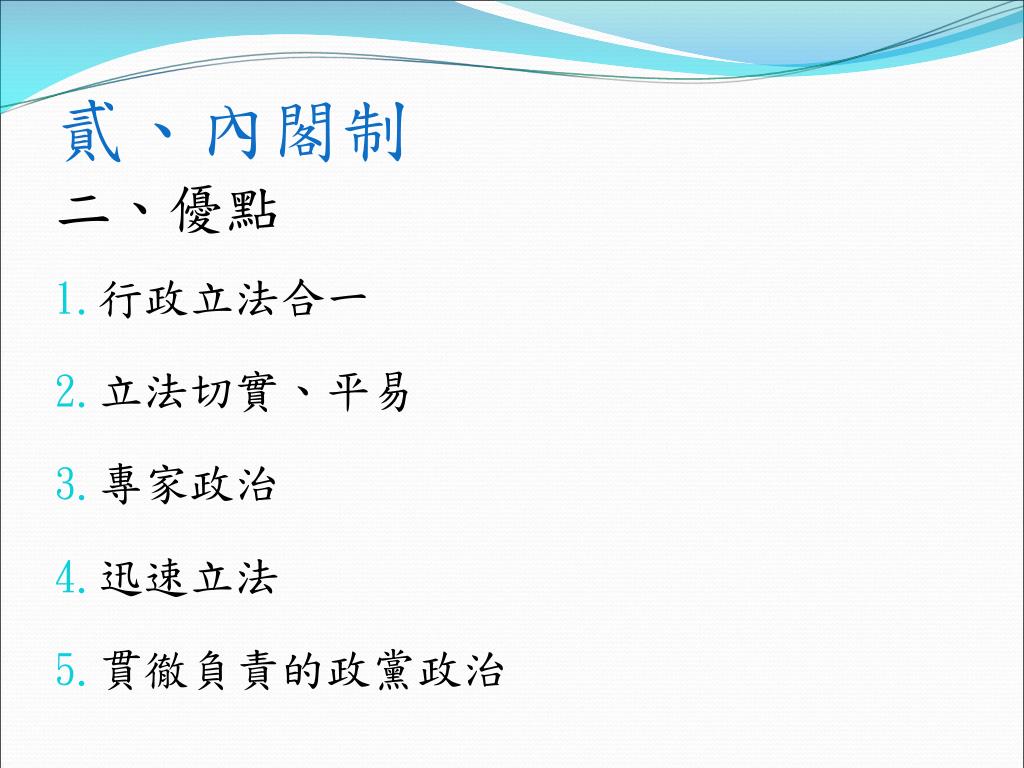 貳、內閣制

二、優點

1. 行政立法合一

2. 立法切實、平易

3. 專家政治

4. 迅速立法

5. 貫徹負責的政黨政治